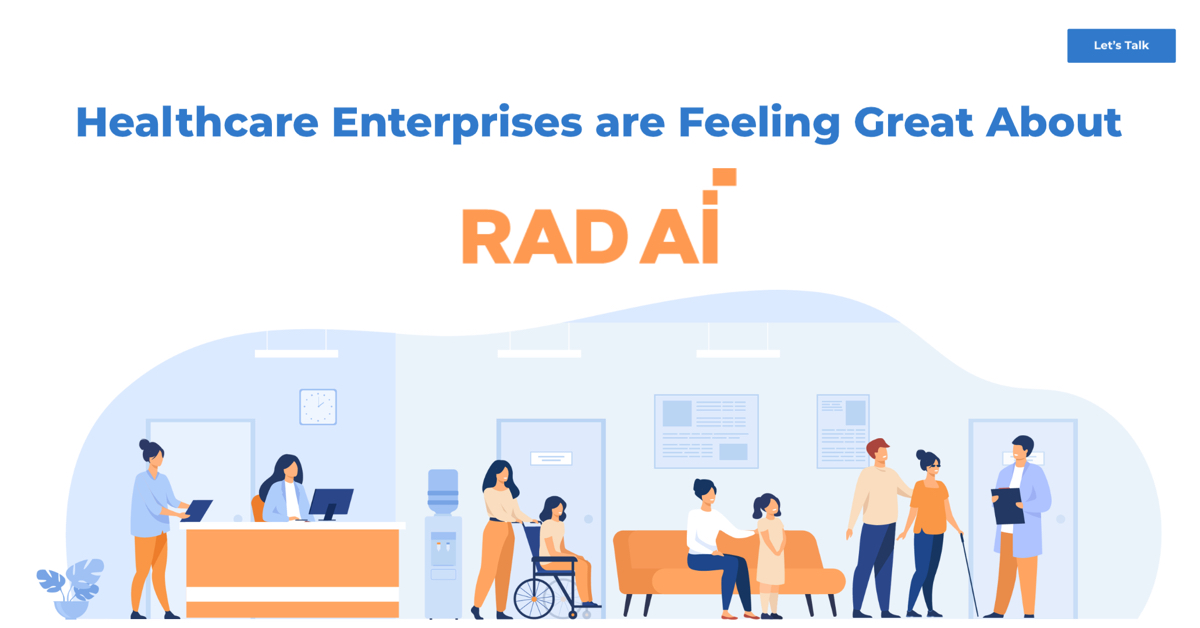 Let's Talk

Healthcare Enterprises are Feeling Great About

RAD AI